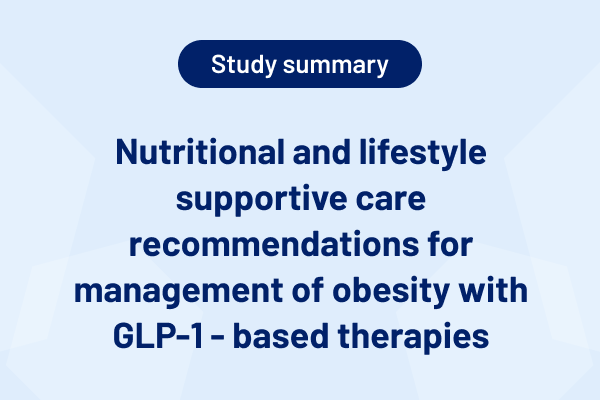 Study summary

Nutritional and lifestyle supportive care recommendations for management of obesity with GLP-1 - based therapies